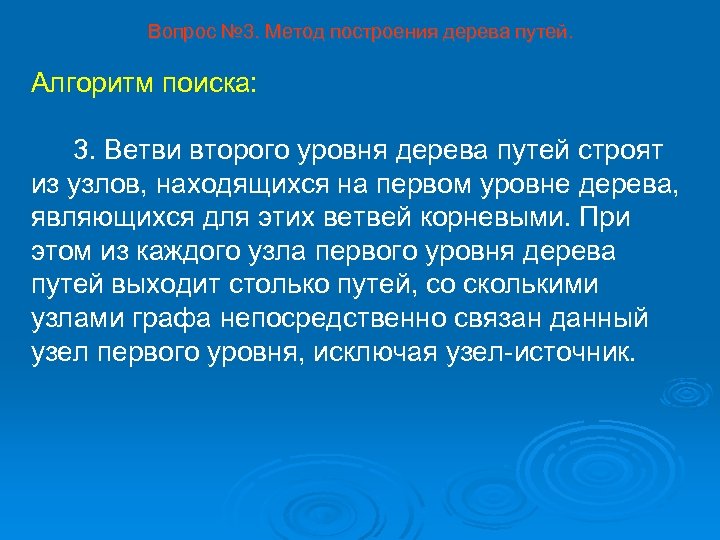 Вопрос №3. Метод построения дерева путей.

Алгоритм поиска:

3. Ветви второго уровня дерева путей строят из узлов, находящихся на первом уровне дерева, являющихся для этих ветвей корневыми. При этом из каждого узла первого уровня дерева путей выходит столько путей, со сколькими узлами графа непосредственно связан данный узел первого уровня, исключая узел-источник.